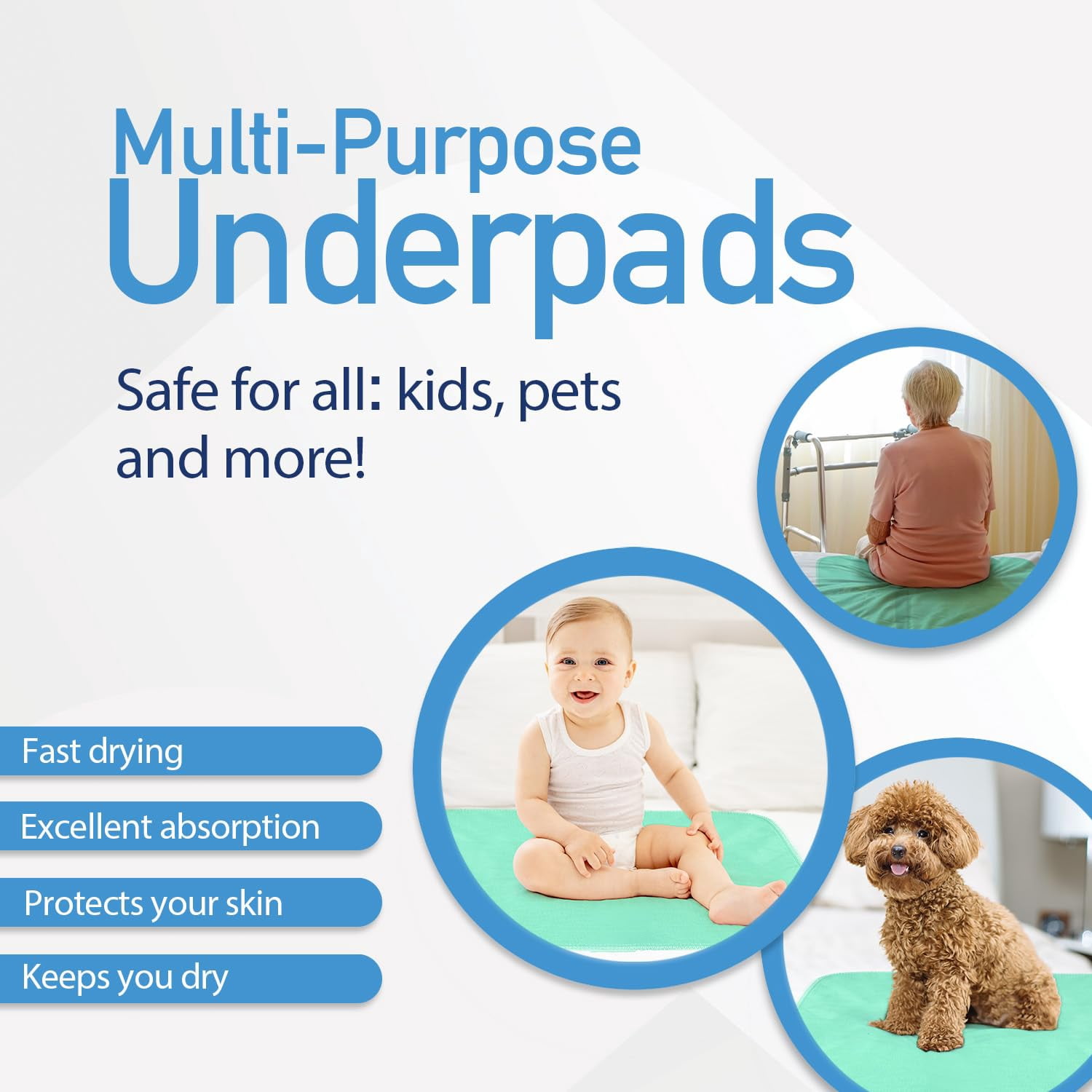 Multi-Purpose Underpads

Safe for all: kids, pets and more!

Fast drying

Excellent absorption

Protects your skin

Keeps you dry